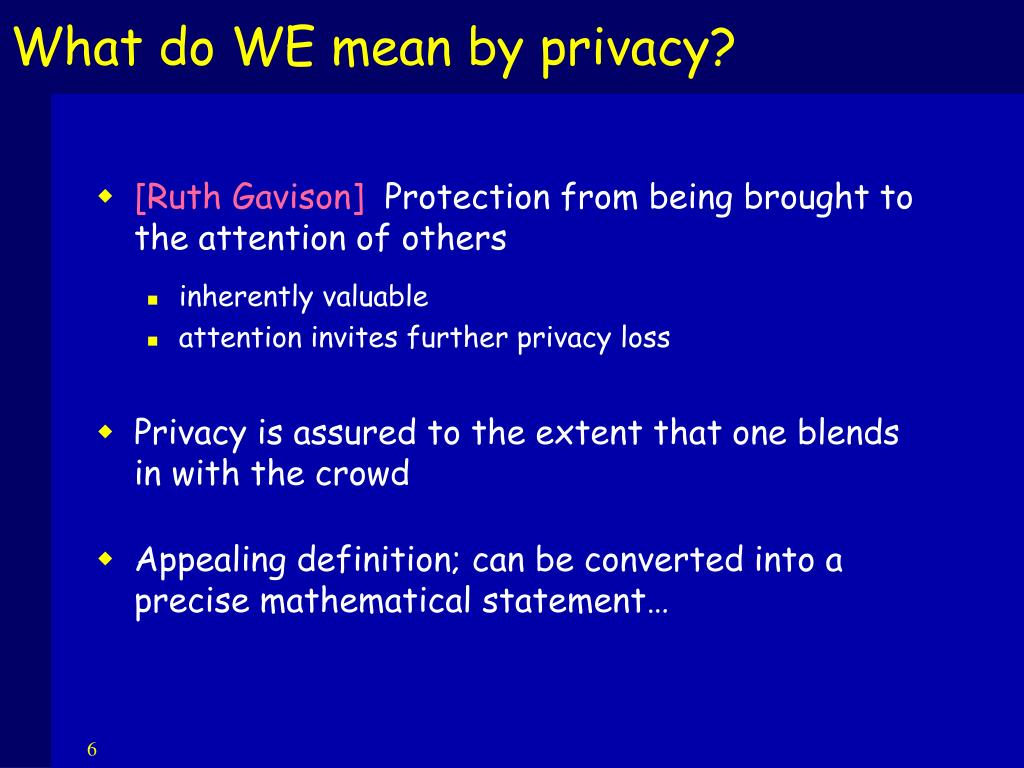 What do WE mean by privacy?

[Ruth Gavison] Protection from being brought to the attention of others

inherently valuable

attention invites further privacy loss

Privacy is assured to the extent that one blends in with the crowd

Appealing definition; can be converted into a precise mathematical statement…

6